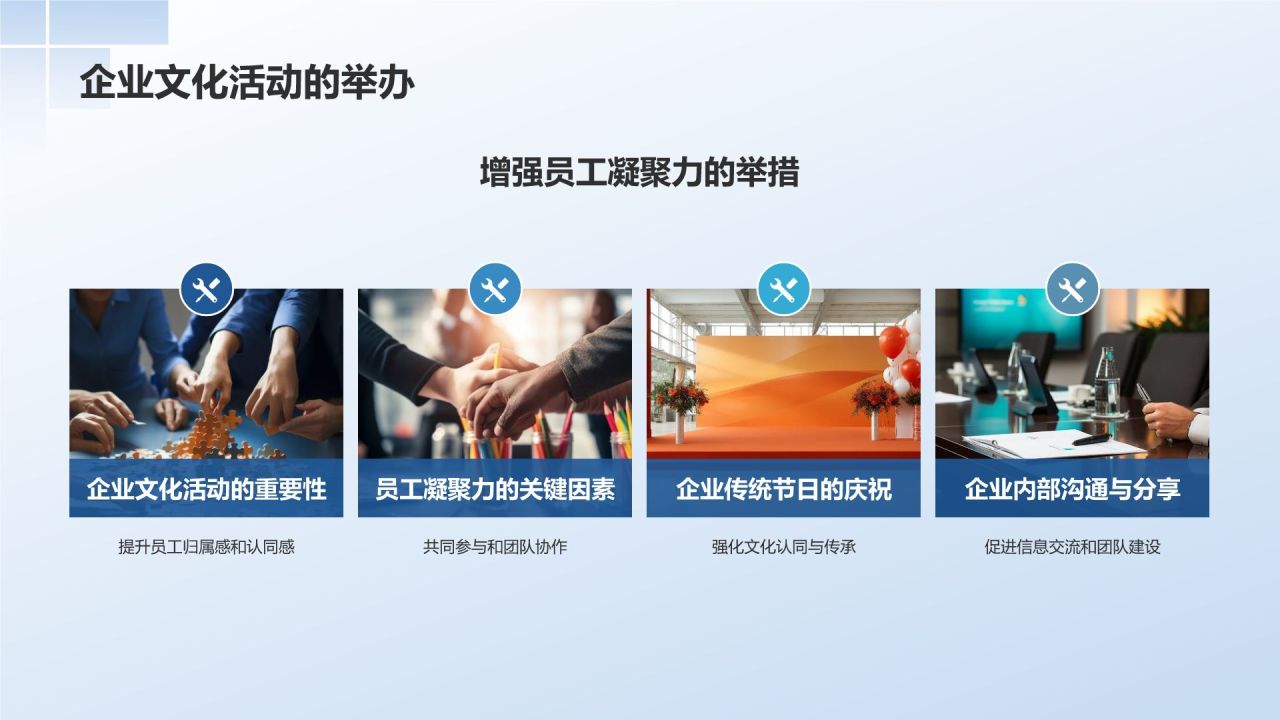 企业文化活动的举办

增强员工凝聚力的举措

企业文化活动的重要性

提升员工归属感和认同感

员工凝聚力的关键因素

共同参与和团队协作

企业传统节日的庆祝

强化文化认同与传承

企业内部沟通与分享

促进信息交流和团队建设